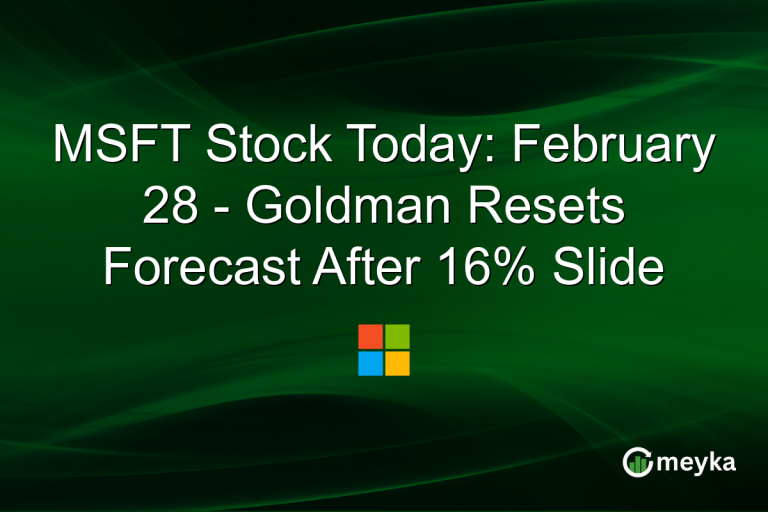 MSFT Stock Today: February 28 - Goldman Resets Forecast After 16% Slide

meyka